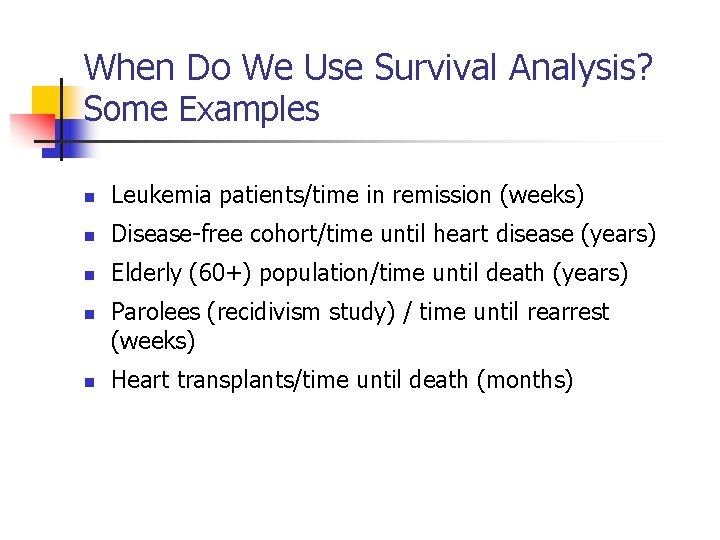 When Do We Use Survival Analysis?
Some Examples

- Leukemia patients/time in remission (weeks)
- Disease-free cohort/time until heart disease (years)
- Elderly (60+) population/time until death (years)
- Parolees (recidivism study) / time until rearrest (weeks)
- Heart transplants/time until death (months)